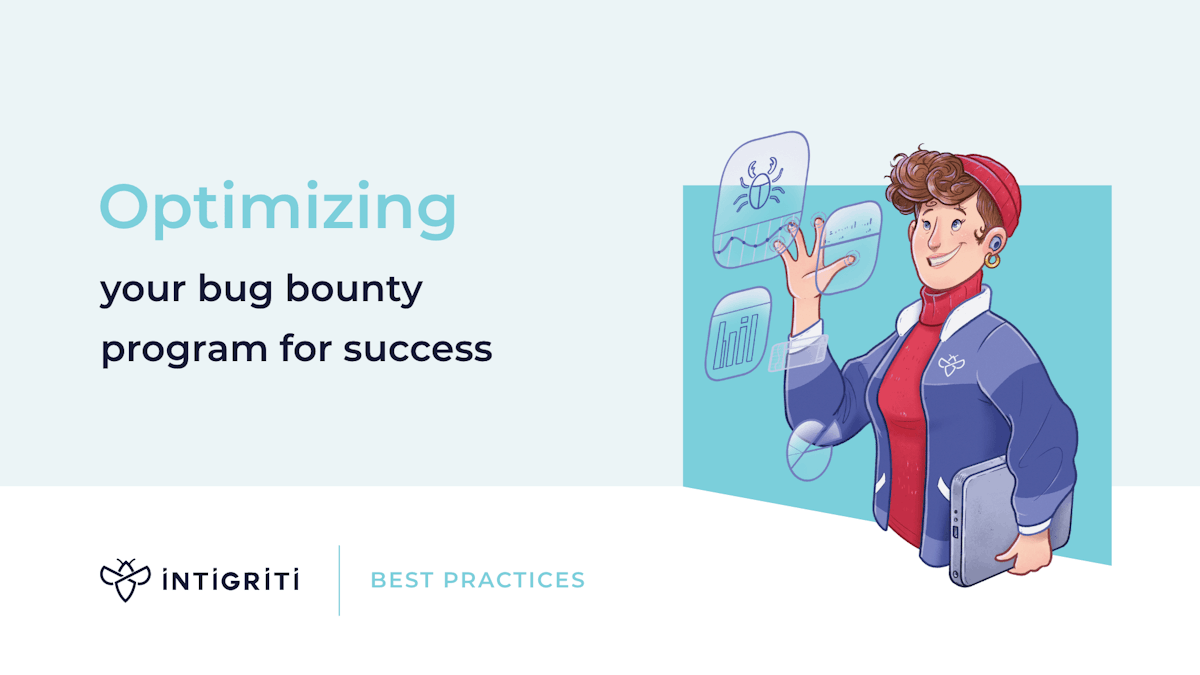 Optimizing

your bug bounty program for success

INTIGRITI

BEST PRACTICES